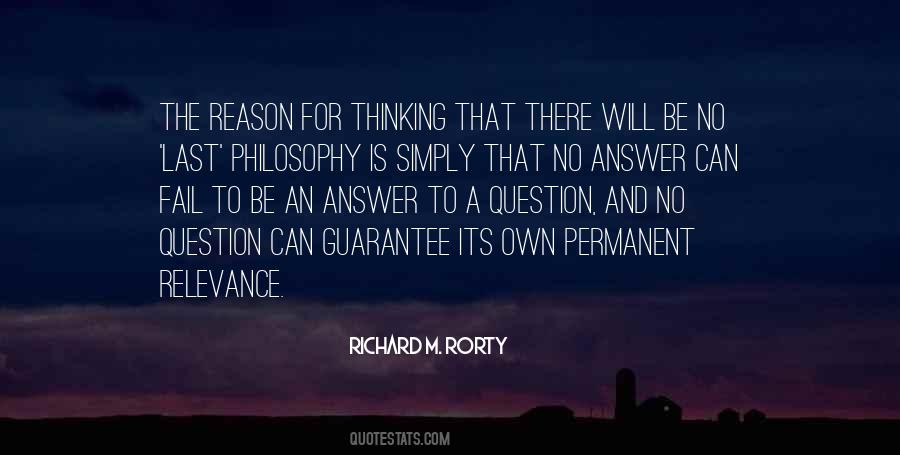 THE REASON FOR THINKING THAT THERE WILL BE NO 'LAST' PHILOSOPHY IS SIMPLY THAT NO ANSWER CAN FAIL TO BE AN ANSWER TO A QUESTION, AND NO QUESTION CAN GUARANTEE ITS OWN PERMANENT RELEVANCE.

RICHARD M. RORTY

QUOTESTATS.COM